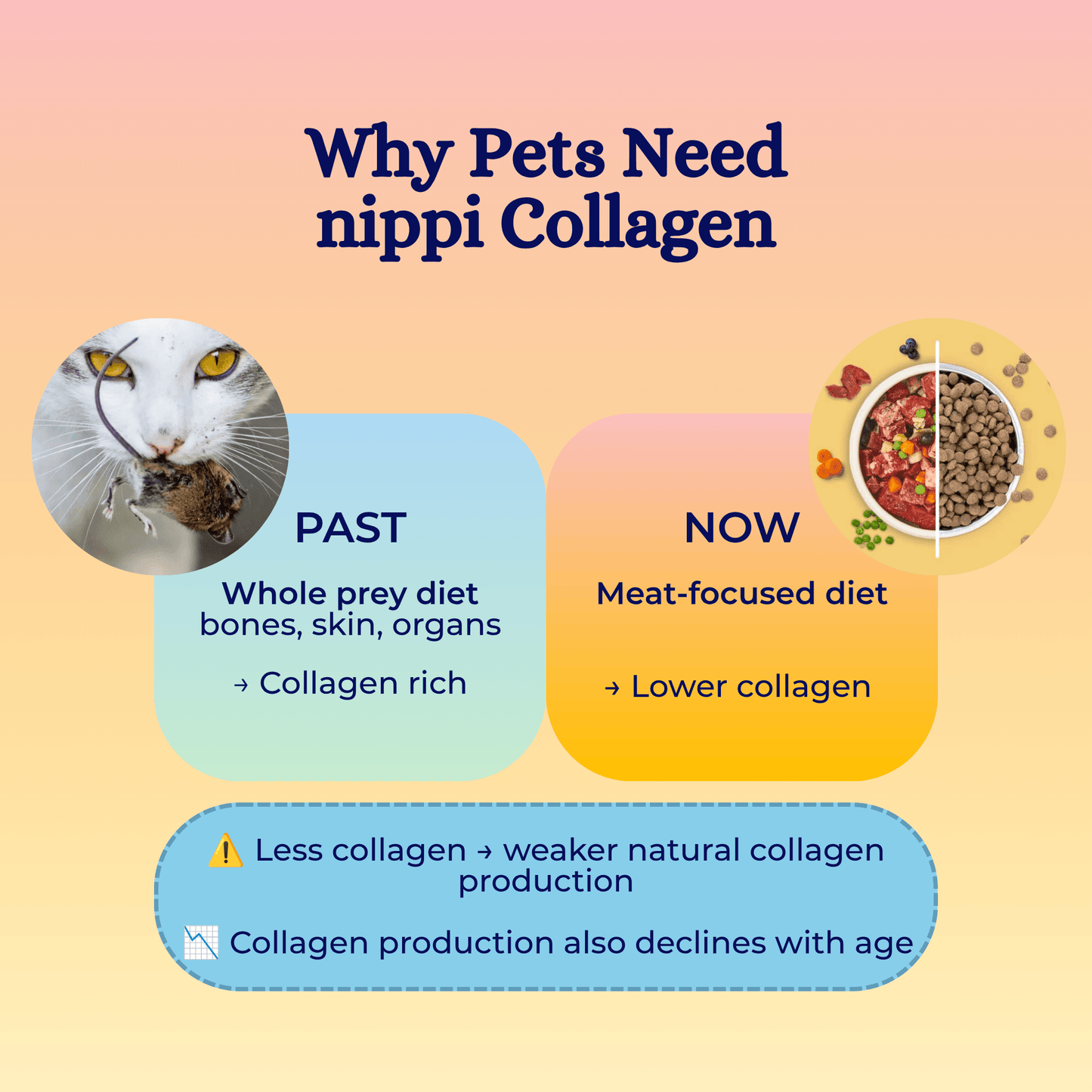 Why Pets Need nippi Collagen

PAST

Whole prey diet
bones, skin, organs

→ Collagen rich

NOW

Meat-focused diet

→ Lower collagen

⚠️ Less collagen → weaker natural collagen production

📉 Collagen production also declines with age